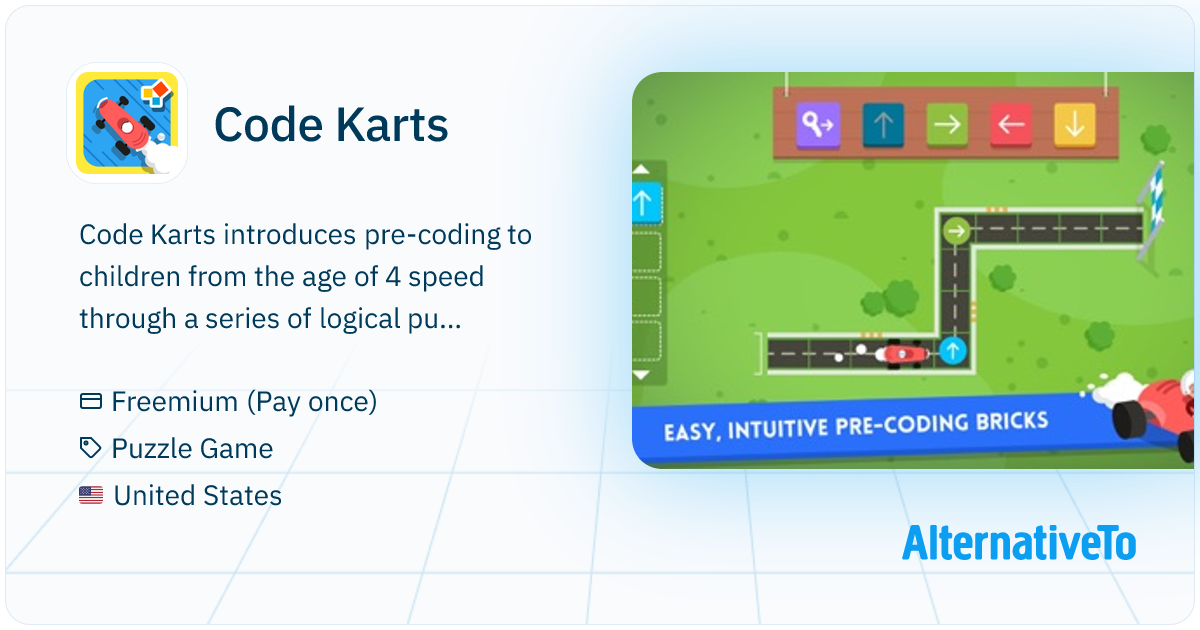 Code Karts

Code Karts introduces pre-coding to children from the age of 4 speed through a series of logical pu...

Freemium (Pay once)
Puzzle Game
United States

EASY, INTUITIVE PRE-CODING BRICKS

AlternativeTo